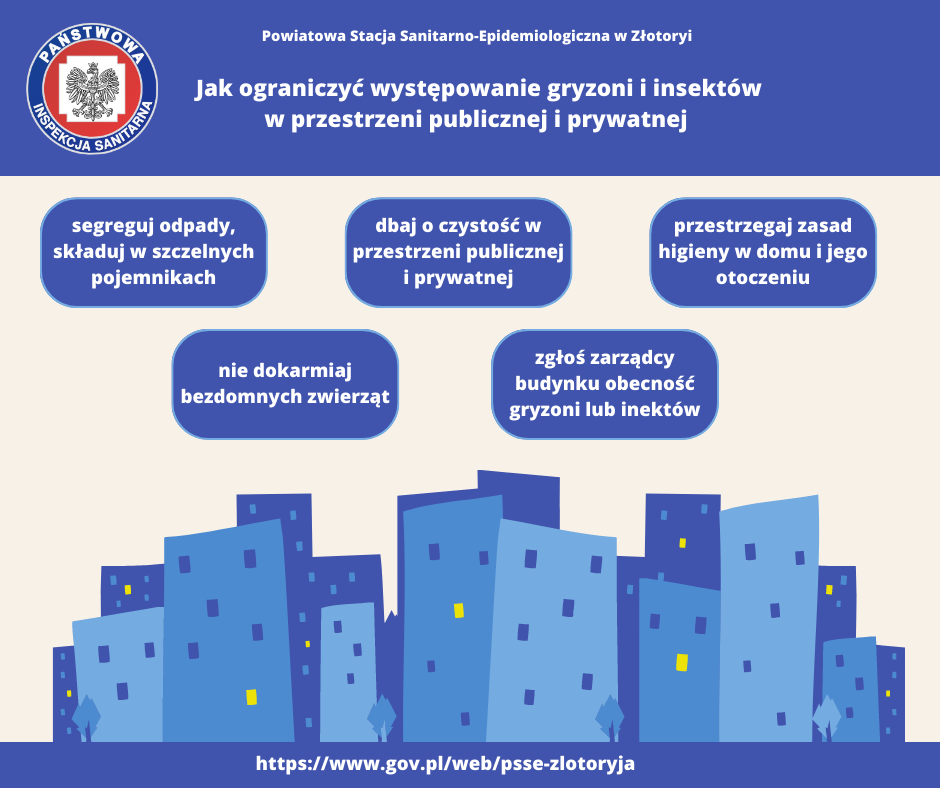 PAŃSTWOWA INSPEKCJA SANITARNA

Powiatowa Stacja Sanitarno-Epidemiologiczna w Złotoryi

Jak ograniczyć występowanie gryzoni i insektów w przestrzeni publicznej i prywatnej

segreguj odpady, składuj w szczelnych pojemnikach

dbaj o czystość w przestrzeni publicznej i prywatnej

przestrzegaj zasad higieny w domu i jego otoczeniu

nie dokarmiaj bezdomnych zwierząt

zgłoś zarządcy budynku obecność gryzoni lub inektów

https://www.gov.pl/web/psse-zlotoryja